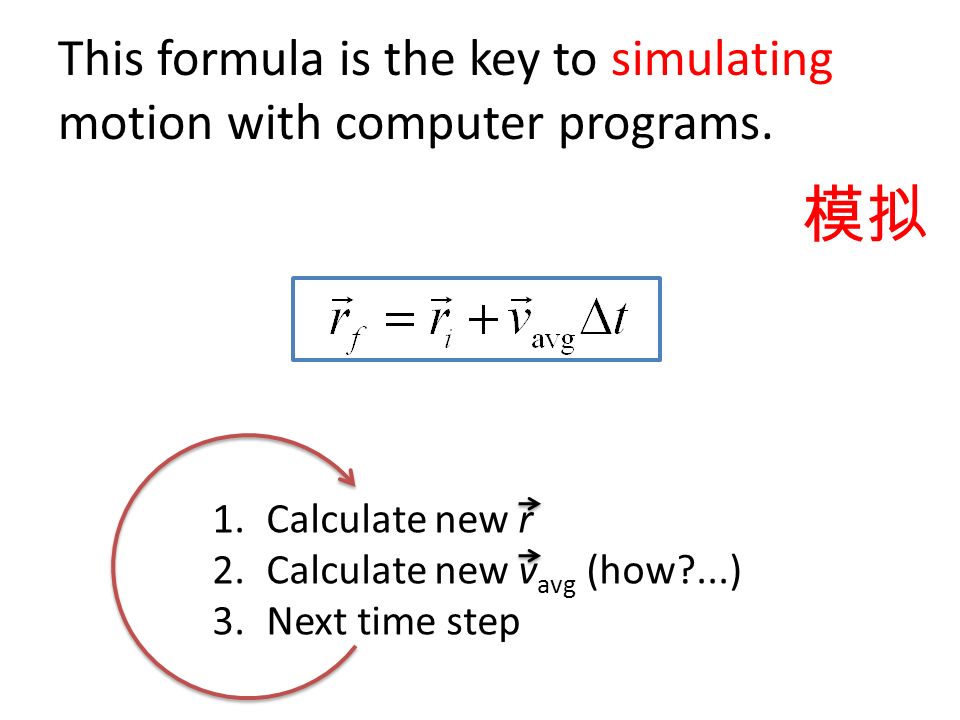 This formula is the key to simulating motion with computer programs.

模拟

$\vec{r}_f = \vec{r}_i + \vec{v}_{\text{avg}} \Delta t$

1. Calculate new $\vec{r}$
2. Calculate new $\vec{v}_{\text{avg}}$ (how?...)
3. Next time step